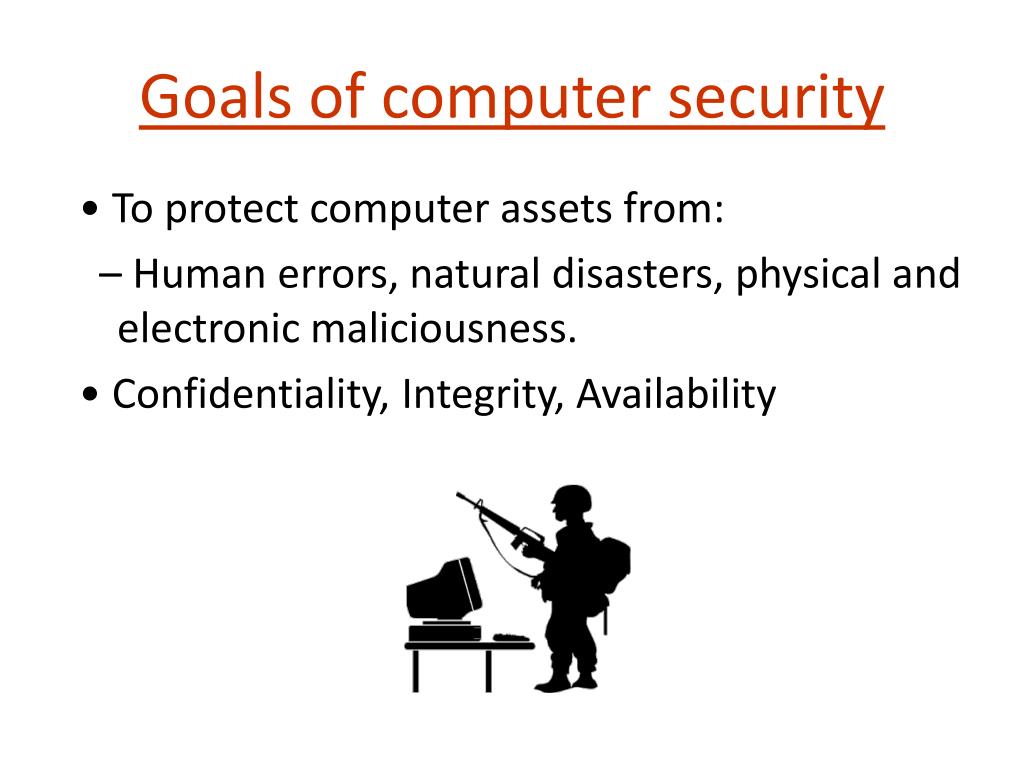 Goals of computer security

• To protect computer assets from:

– Human errors, natural disasters, physical and electronic maliciousness.

• Confidentiality, Integrity, Availability